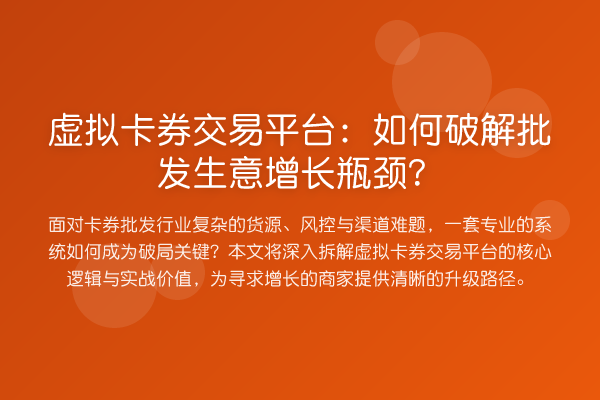 虚拟卡券交易平台：如何破解批发生意增长瓶颈？

面对卡券批发行业复杂的货源、风控与渠道难题，一套专业的系统如何成为破局关键？本文将深入拆解虚拟卡券交易平台的核心逻辑与实战价值，为寻求增长的商家提供清晰的升级路径。